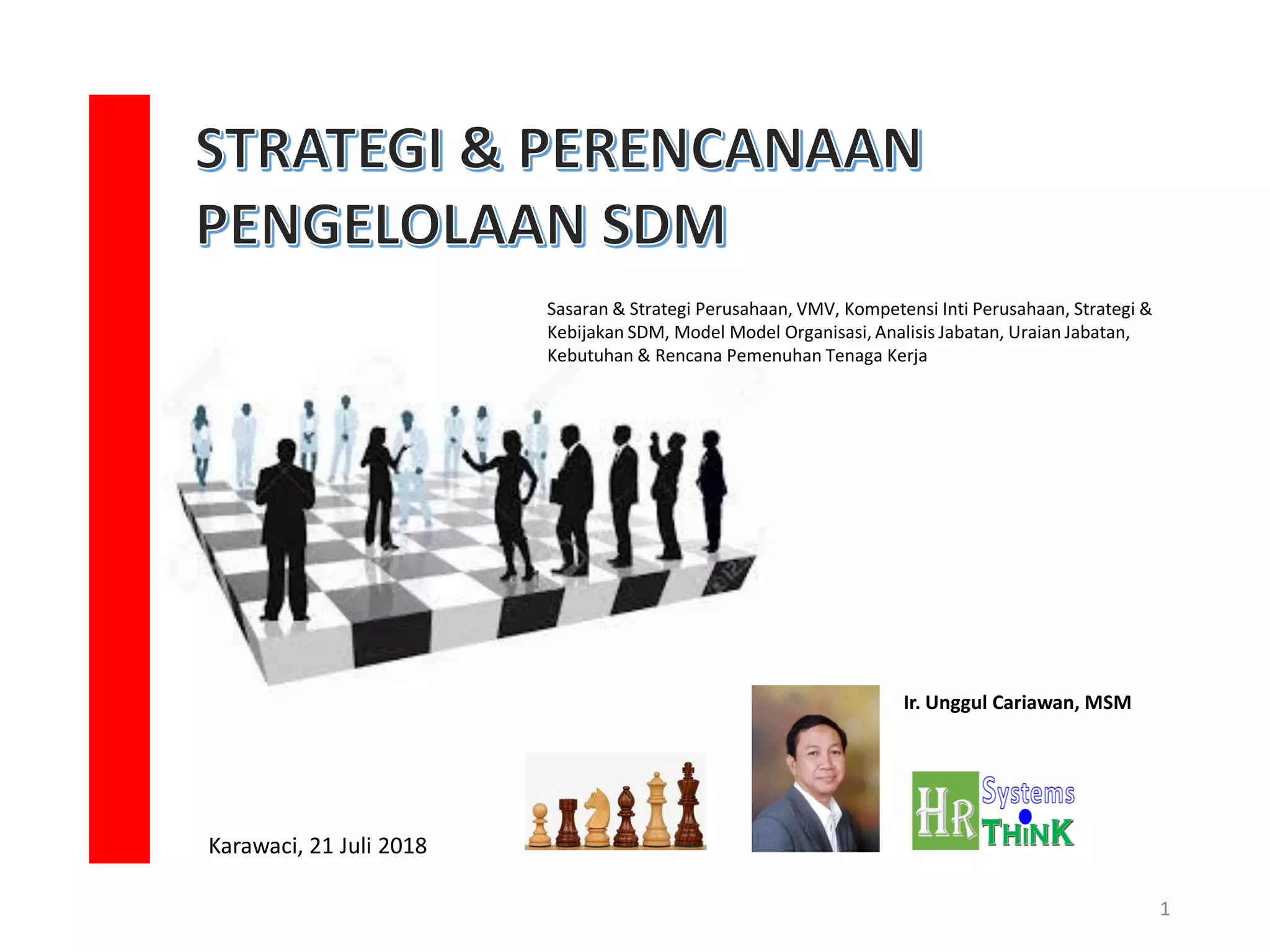 STRATEGI & PERENCANAAN PENGELOLAAN SDM

Sasaran & Strategi Perusahaan, VMV, Kompetensi Inti Perusahaan, Strategi & Kebijakan SDM, Model Model Organisasi, Analisis Jabatan, Uraian Jabatan, Kebutuhan & Rencana Pemenuhan Tenaga Kerja

Ir. Unggul Cariawan, MSM

HR Systems THiNK

Karawaci, 21 Juli 2018

1